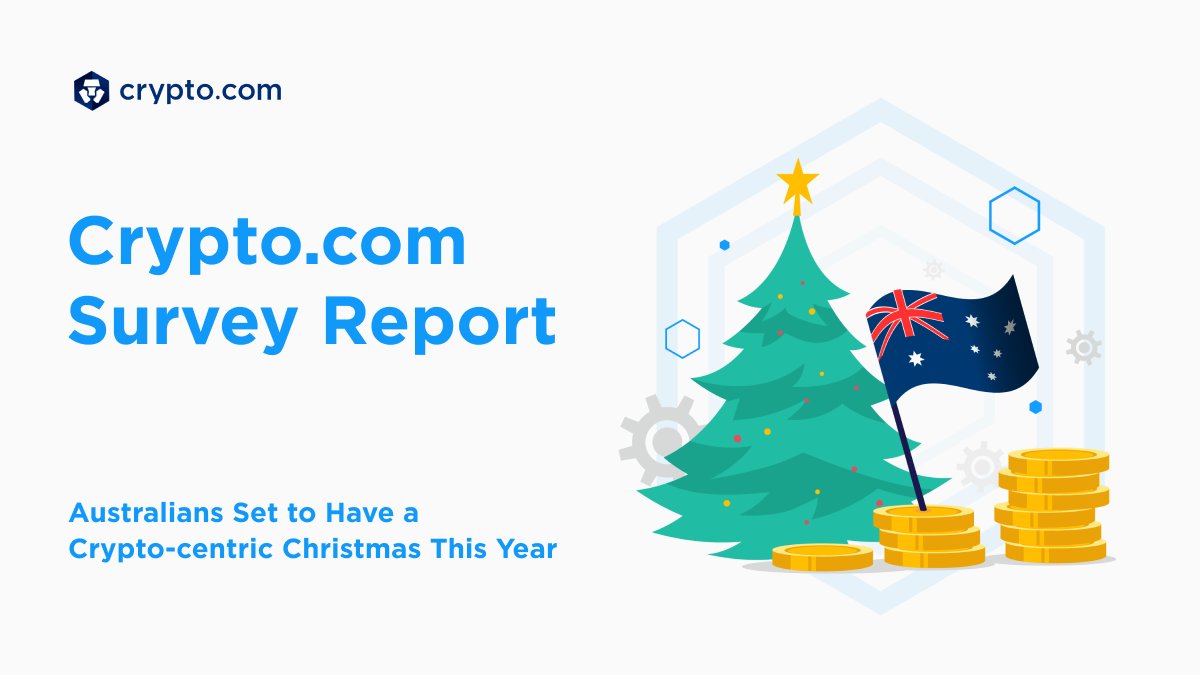 crypto.com

Crypto.com Survey Report

Australians Set to Have a Crypto-centric Christmas This Year